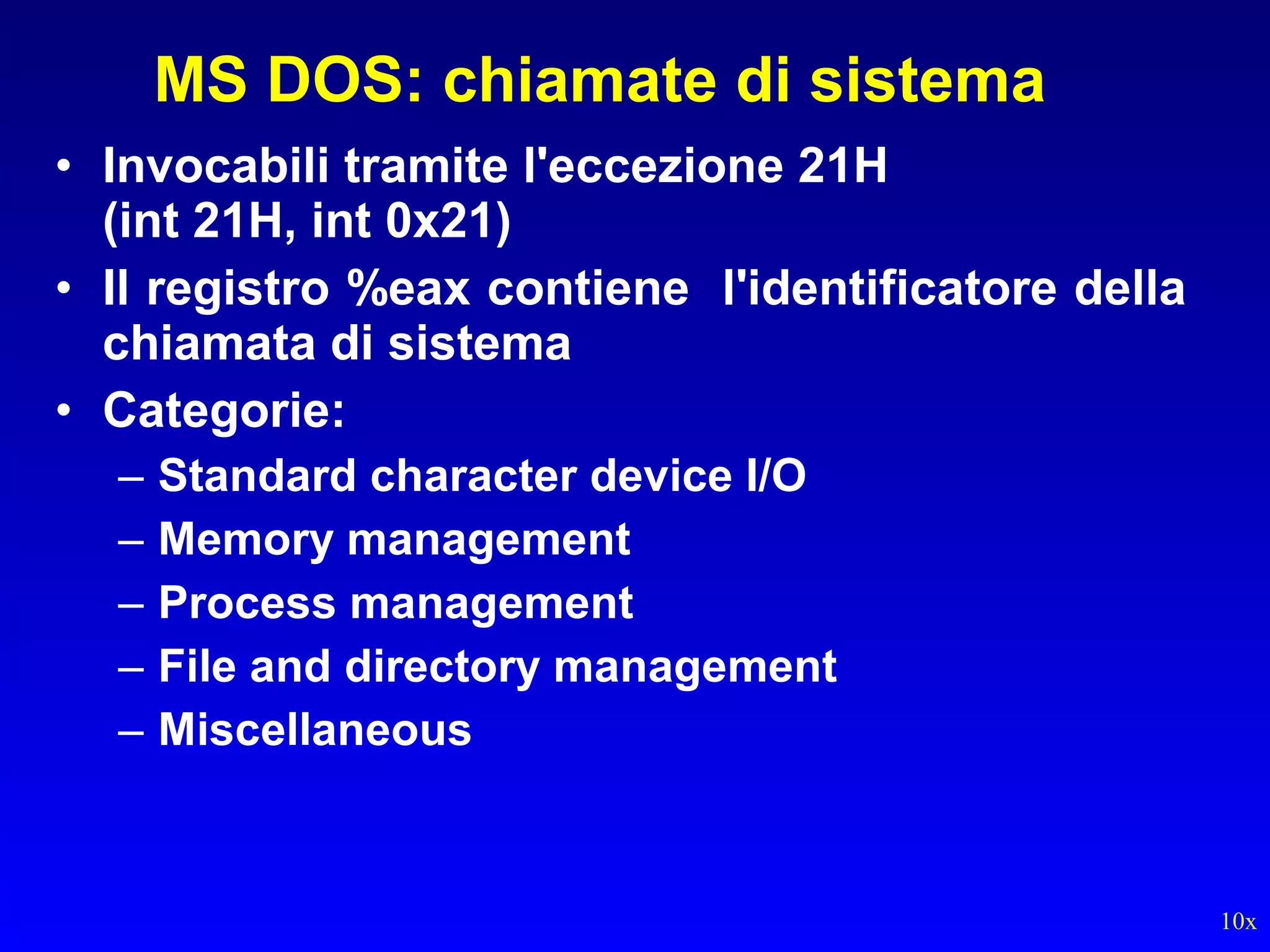 MS DOS: chiamate di sistema

• Invocabili tramite l'eccezione 21H (int 21H, int 0x21)
• Il registro %eax contiene l'identificatore della chiamata di sistema
• Categorie:
– Standard character device I/O
– Memory management
– Process management
– File and directory management
– Miscellaneous

10x